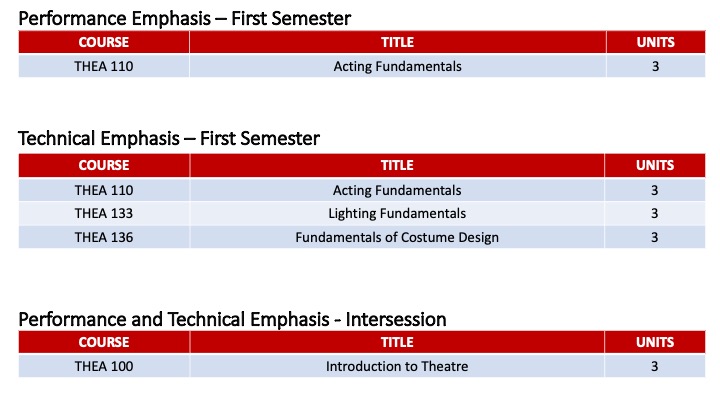 Performance Emphasis – First Semester

| COURSE | TITLE | UNITS |
|---|---|---|
| THEA 110 | Acting Fundamentals | 3 |

Technical Emphasis – First Semester

| COURSE | TITLE | UNITS |
|---|---|---|
| THEA 110 | Acting Fundamentals | 3 |
| THEA 133 | Lighting Fundamentals | 3 |
| THEA 136 | Fundamentals of Costume Design | 3 |

Performance and Technical Emphasis - Intersession

| COURSE | TITLE | UNITS |
|---|---|---|
| THEA 100 | Introduction to Theatre | 3 |